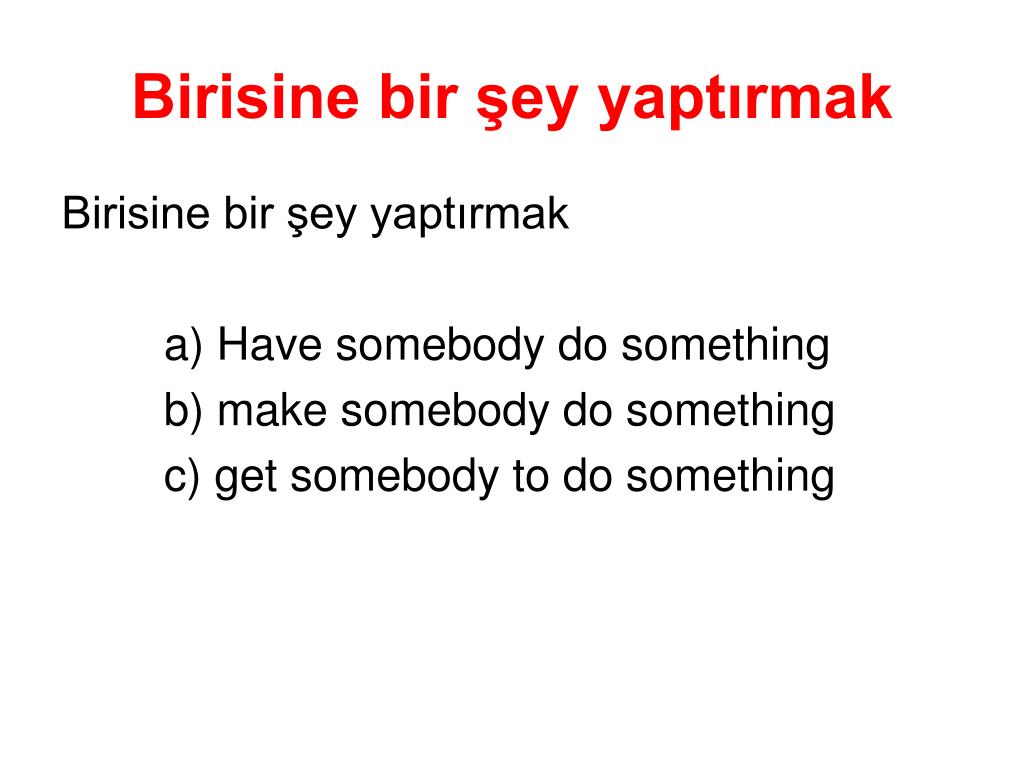 Birisine bir şey yaptırmak

Birisine bir şey yaptırmak

a) Have somebody do something
b) make somebody do something
c) get somebody to do something